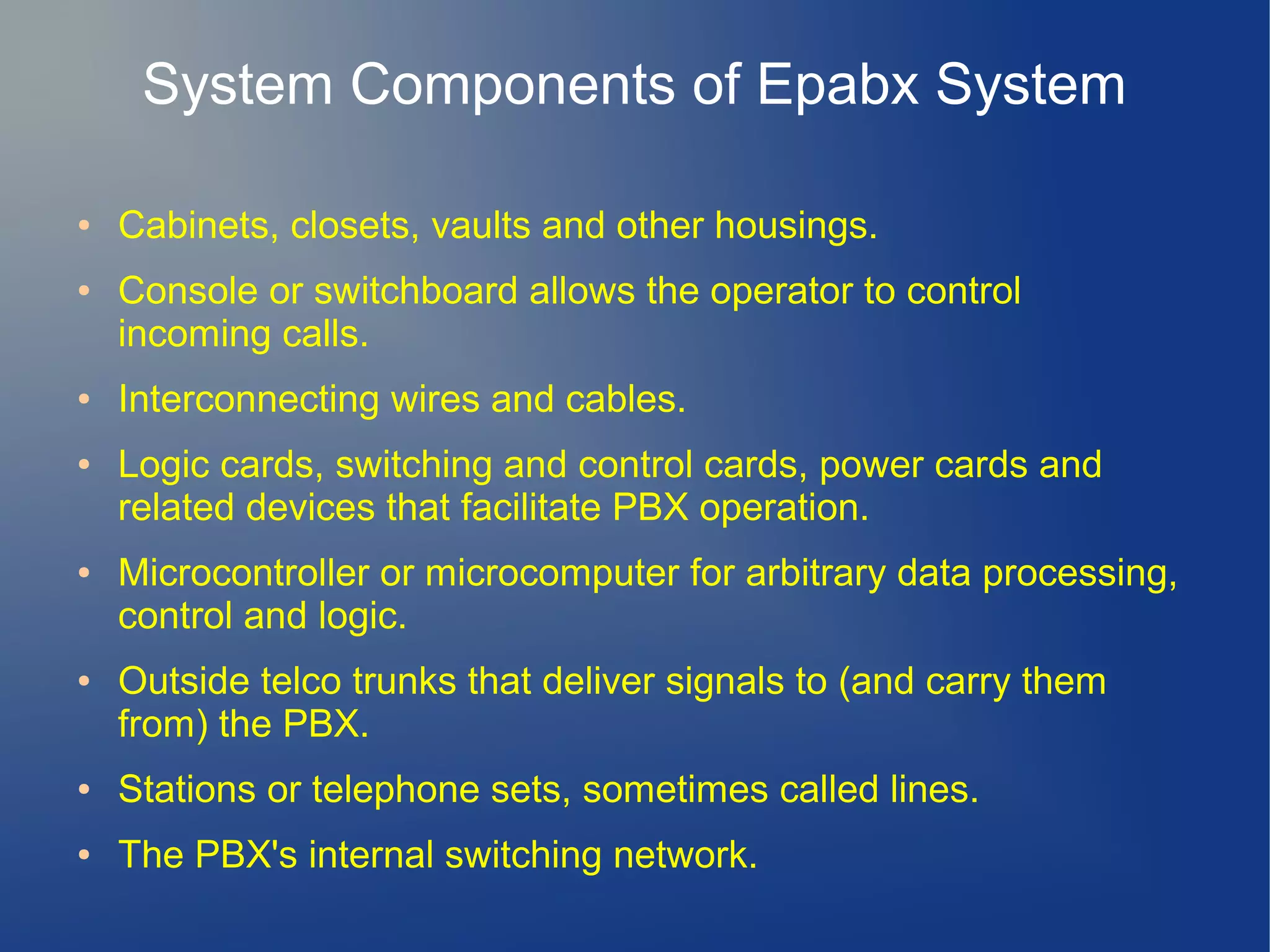 System Components of Epabx System

• Cabinets, closets, vaults and other housings.
• Console or switchboard allows the operator to control incoming calls.
• Interconnecting wires and cables.
• Logic cards, switching and control cards, power cards and related devices that facilitate PBX operation.
• Microcontroller or microcomputer for arbitrary data processing, control and logic.
• Outside telco trunks that deliver signals to (and carry them from) the PBX.
• Stations or telephone sets, sometimes called lines.
• The PBX's internal switching network.